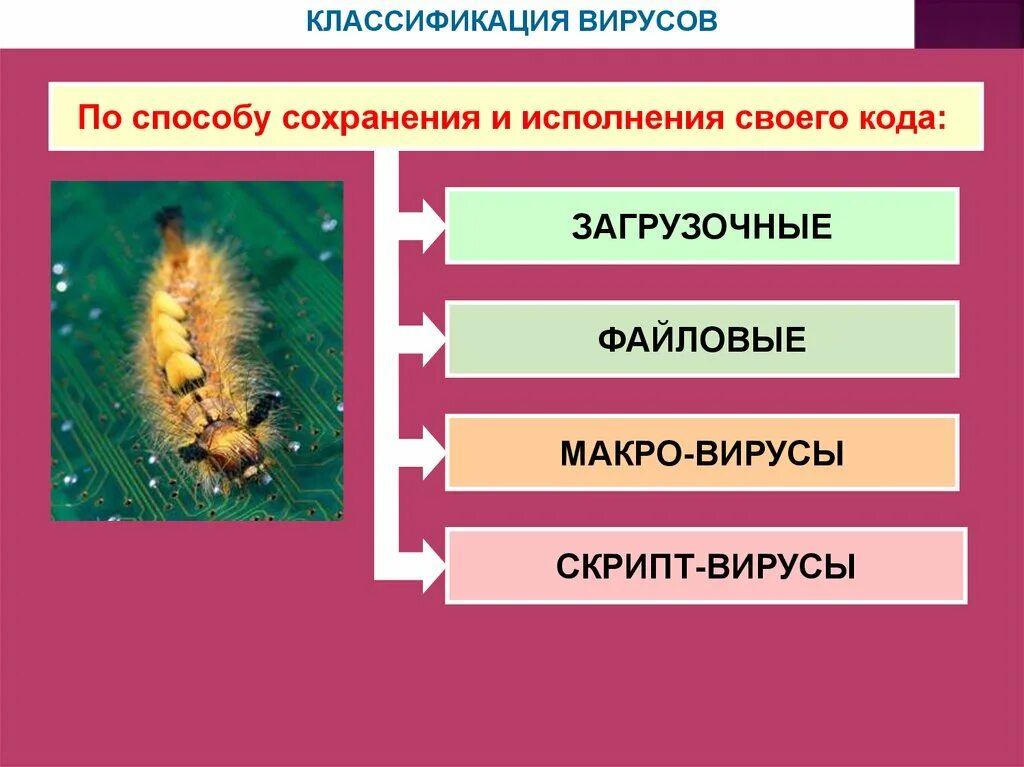 КЛАССИФИКАЦИЯ ВИРУСОВ

По способу сохранения и исполнения своего кода:

ЗАГРУЗОЧНЫЕ

ФАЙЛОВЫЕ

МАКРО-ВИРУСЫ

СКРИПТ-ВИРУСЫ